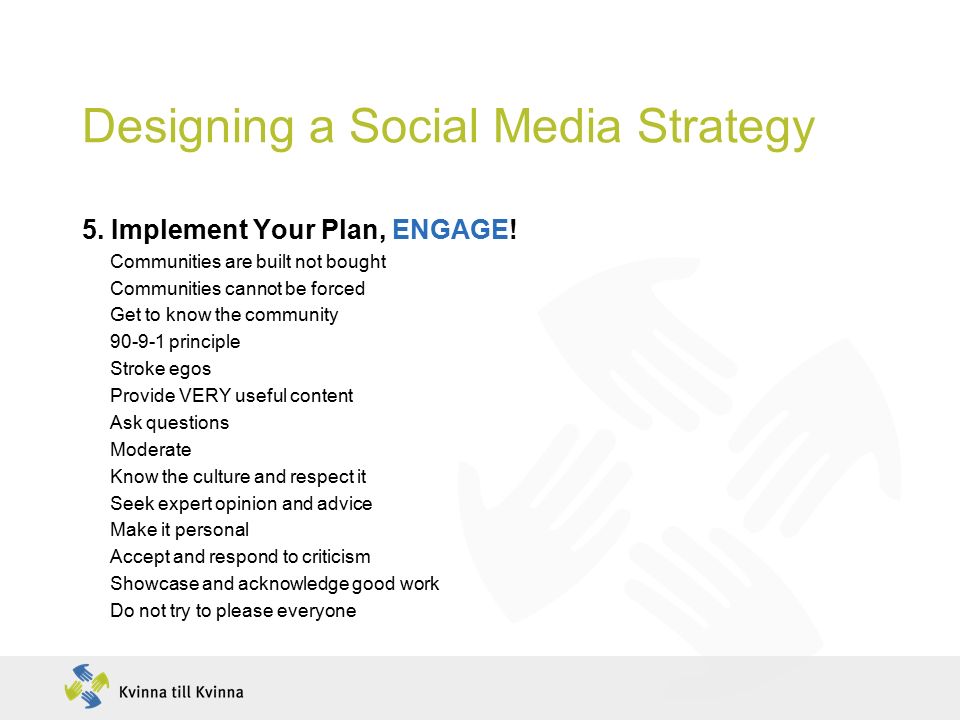 Designing a Social Media Strategy

5. Implement Your Plan, ENGAGE!

Communities are built not bought
Communities cannot be forced
Get to know the community
90-9-1 principle
Stroke egos
Provide VERY useful content
Ask questions
Moderate
Know the culture and respect it
Seek expert opinion and advice
Make it personal
Accept and respond to criticism
Showcase and acknowledge good work
Do not try to please everyone

Kvinna till Kvinna